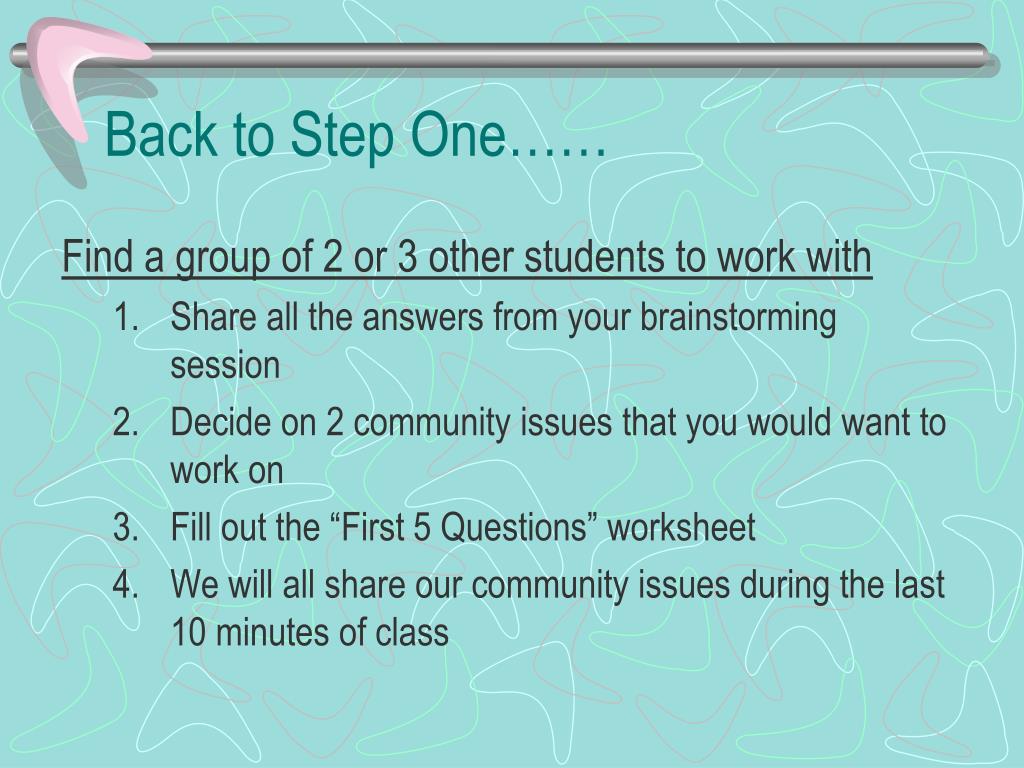 Back to Step One……

Find a group of 2 or 3 other students to work with

1. Share all the answers from your brainstorming session
2. Decide on 2 community issues that you would want to work on
3. Fill out the “First 5 Questions” worksheet
4. We will all share our community issues during the last 10 minutes of class